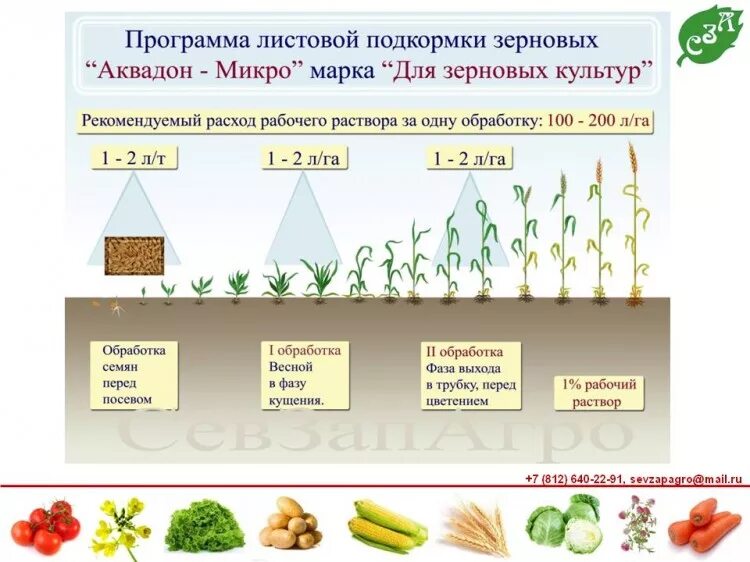 СЗА

Программа листовой подкормки зерновых
“Аквадон - Микро” марка “Для зерновых культур”

Рекомендуемый расход рабочего раствора за одну обработку: 100 - 200 л/га

1 - 2 л/т

1 - 2 л/га

1 - 2 л/га

Обработка семян перед посевом

I обработка Весной в фазу кущения.

II обработка Фаза выхода в трубку, перед цветением

1% рабочий раствор

СевЗапАгро

+7 (812) 640-22-91, sevzapagro@mail.ru